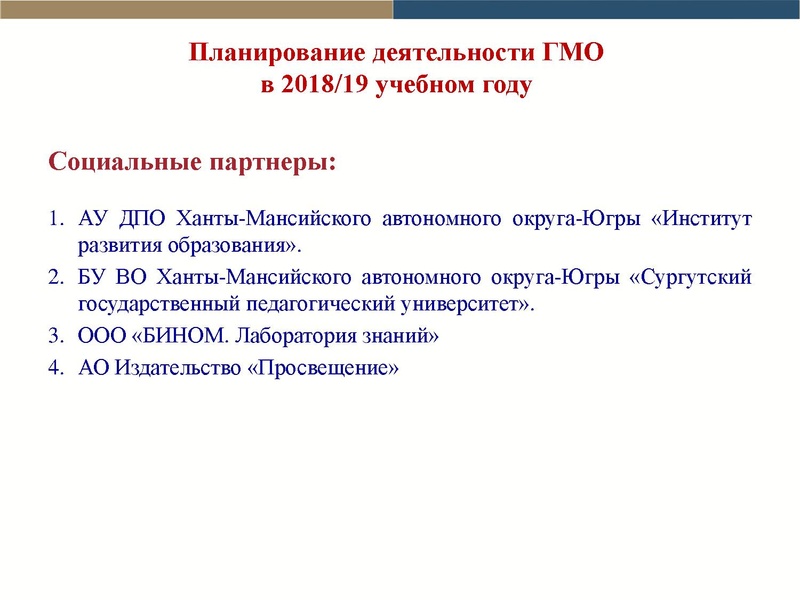 Планирование деятельности ГМО в 2018/19 учебном году

Социальные партнеры:

1. АУ ДПО Ханты-Мансийского автономного округа-Югры «Институт развития образования».
2. БУ ВО Ханты-Мансийского автономного округа-Югры «Сургутский государственный педагогический университет».
3. ООО «БИНОМ. Лаборатория знаний»
4. АО Издательство «Просвещение»